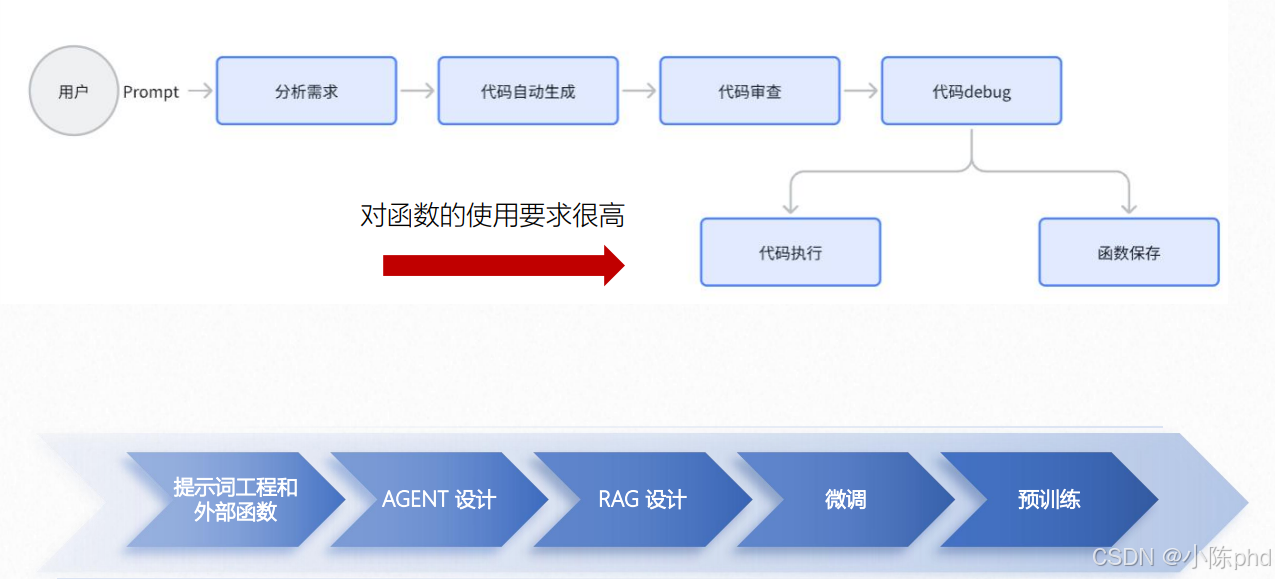 用户
Prompt
分析需求
代码自动生成
代码审查
代码debug
对函数的使用要求很高
代码执行
函数保存

提示词工程和外部函数
AGENT 设计
RAG 设计
微调
预训练

CSDN @小陈phd